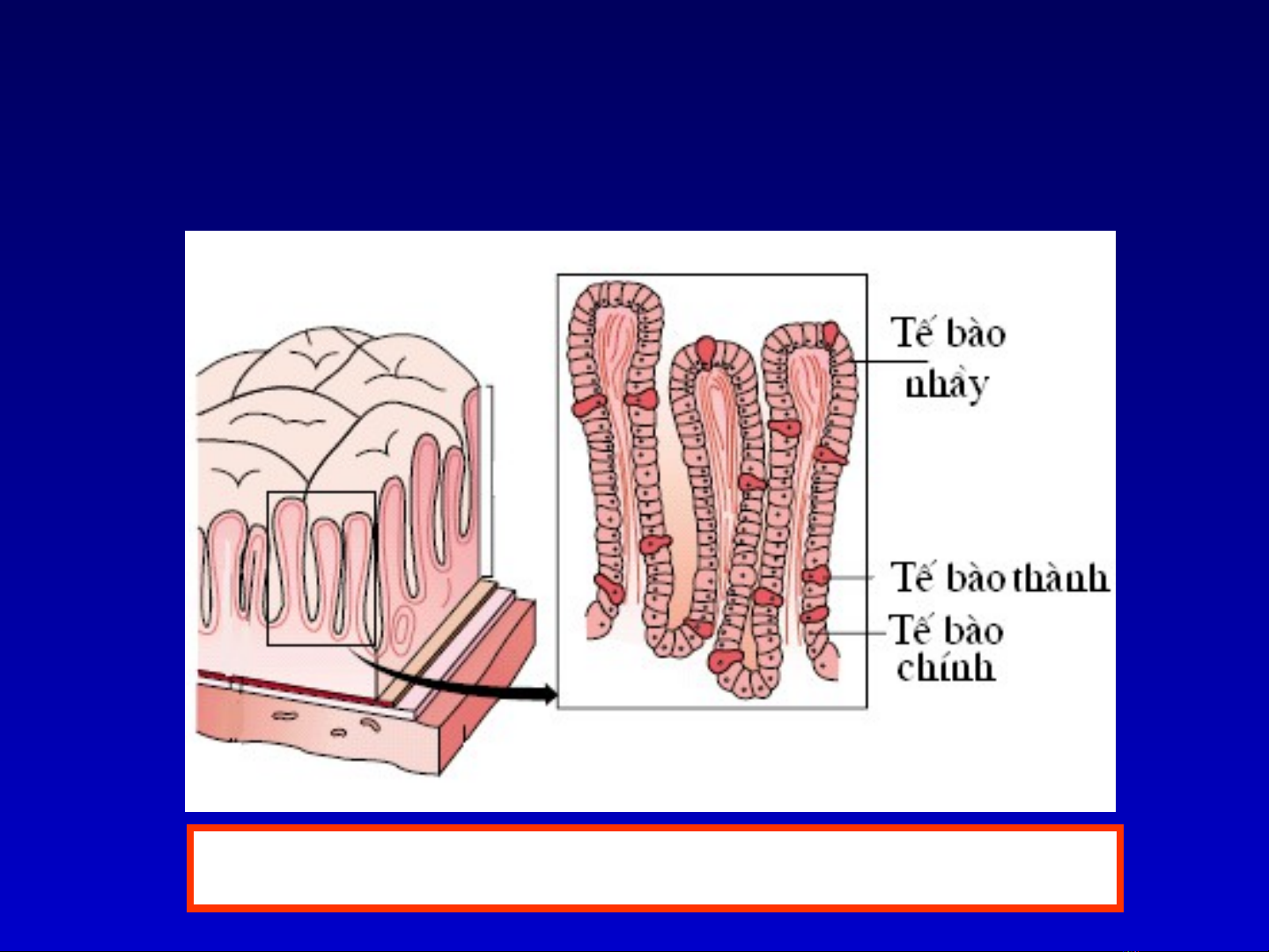 Tế bào nhầy

Tế bào thành

Tế bào chính